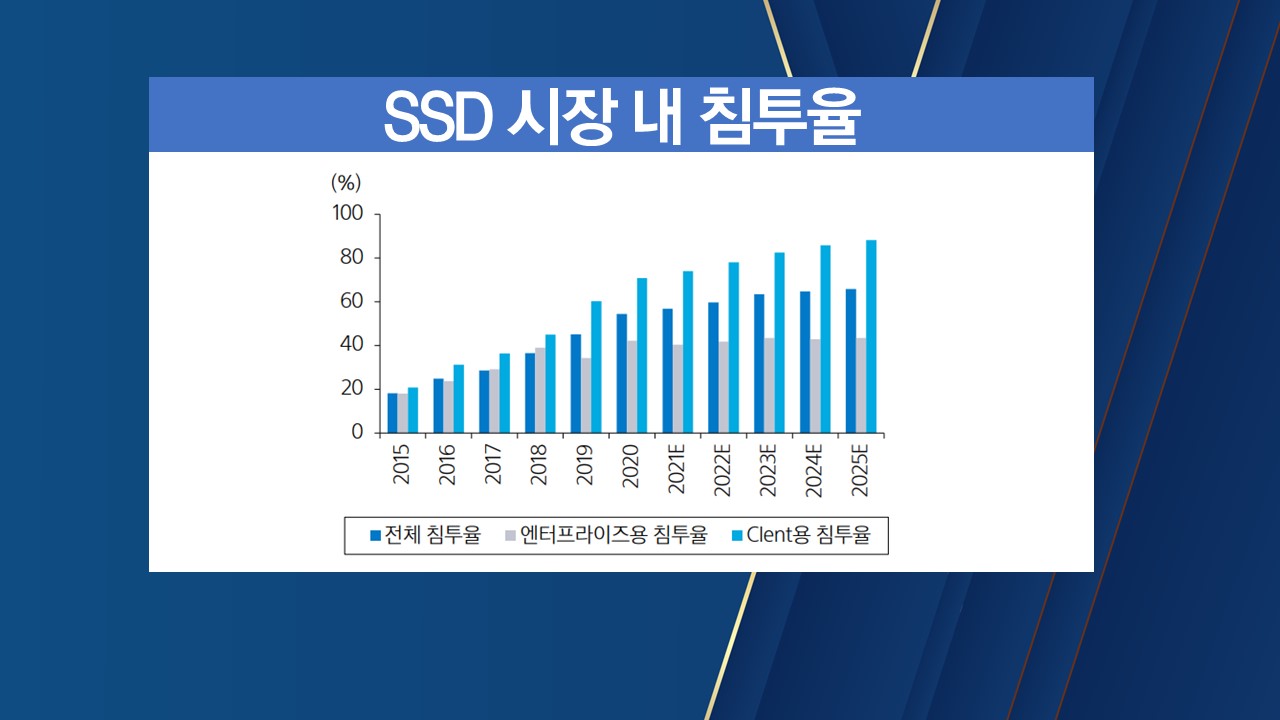 SSD 시장 내 침투율

(%)
100
80
60
40
20
0

2015 2016 2017 2018 2019 2020 2021E 2022E 2023E 2024E 2025E

전체 침투율 엔터프라이즈용 침투율 Clent용 침투율